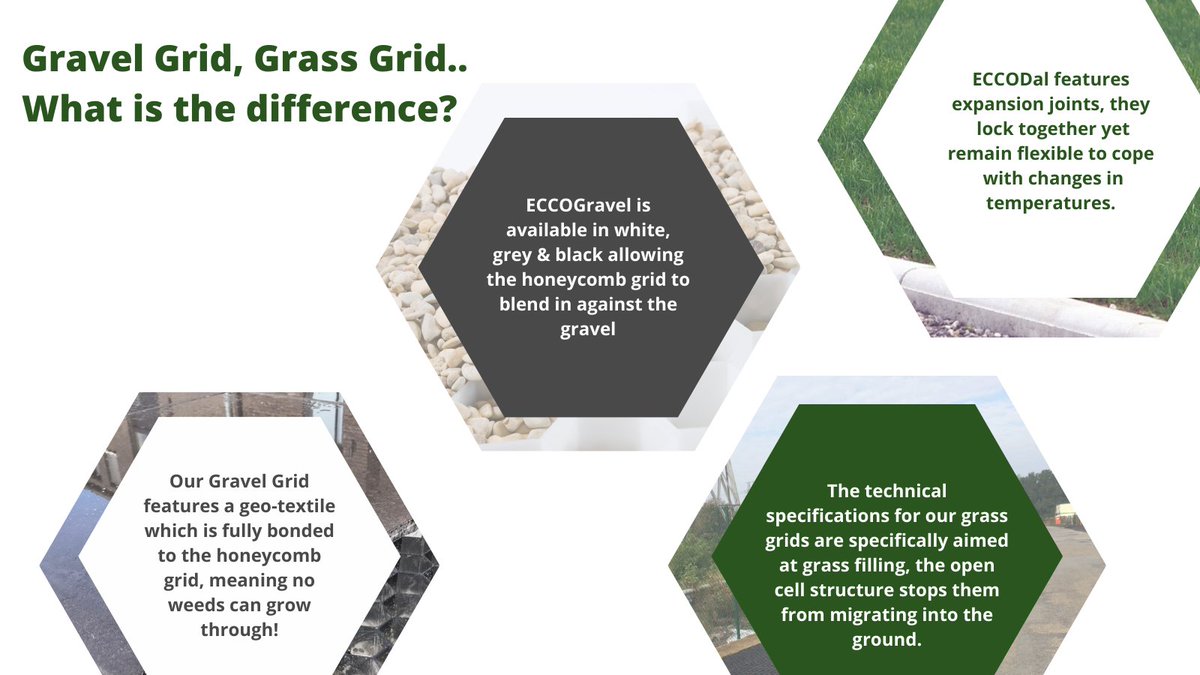 Gravel Grid, Grass Grid..
What is the difference?

ECCOGravel is available in white, grey & black allowing the honeycomb grid to blend in against the gravel

ECCODal features expansion joints, they lock together yet remain flexible to cope with changes in temperatures.

Our Gravel Grid features a geo-textile which is fully bonded to the honeycomb grid, meaning no weeds can grow through!

The technical specifications for our grass grids are specifically aimed at grass filling, the open cell structure stops them from migrating into the ground.